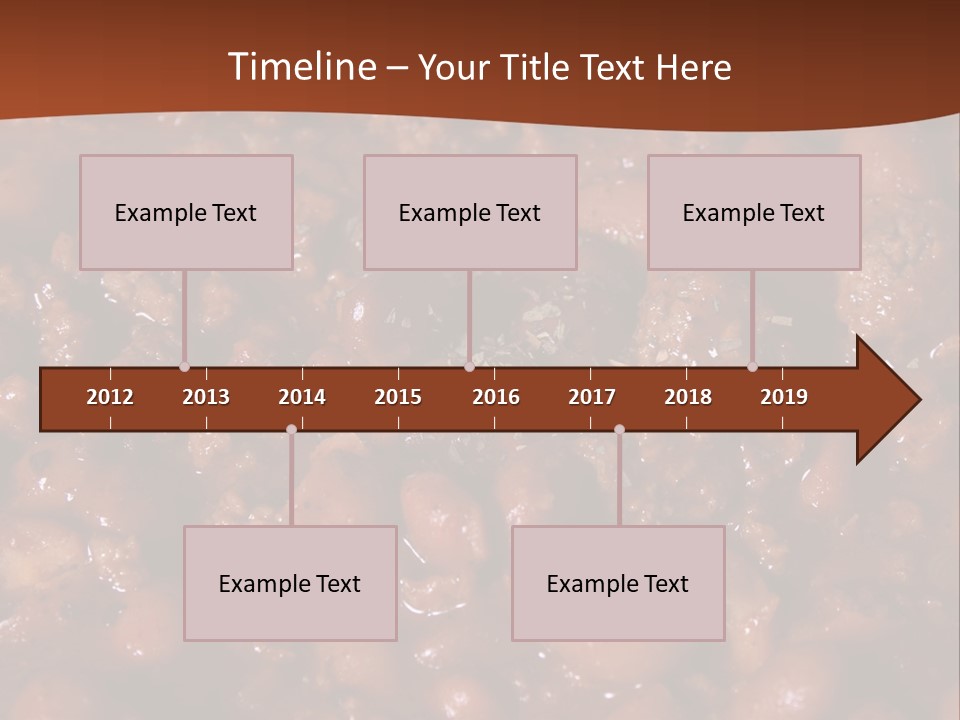 Timeline – Your Title Text Here

Example Text

Example Text

Example Text

2012 2013 2014 2015 2016 2017 2018 2019

Example Text

Example Text